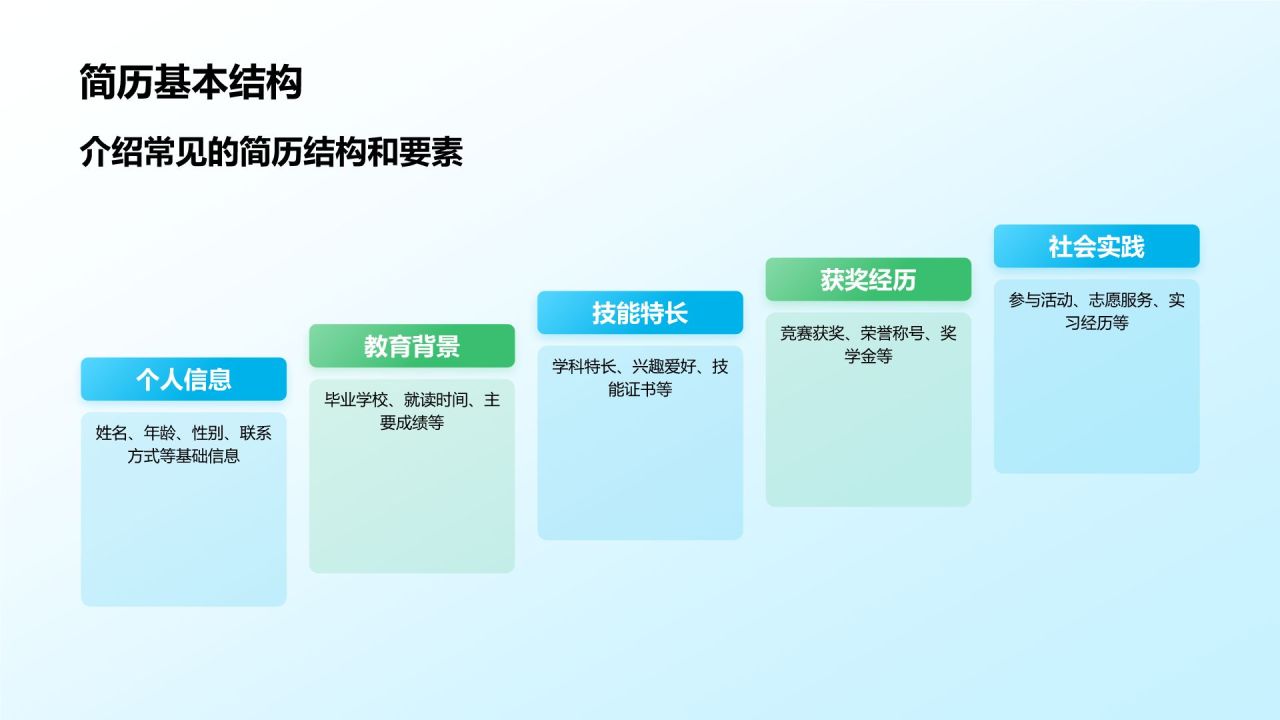 简历基本结构

介绍常见的简历结构和要素

个人信息

姓名、年龄、性别、联系方式等基础信息

教育背景

毕业学校、就读时间、主要成绩等

技能特长

学科特长、兴趣爱好、技能证书等

获奖经历

竞赛获奖、荣誉称号、奖学金等

社会实践

参与活动、志愿服务、实习经历等